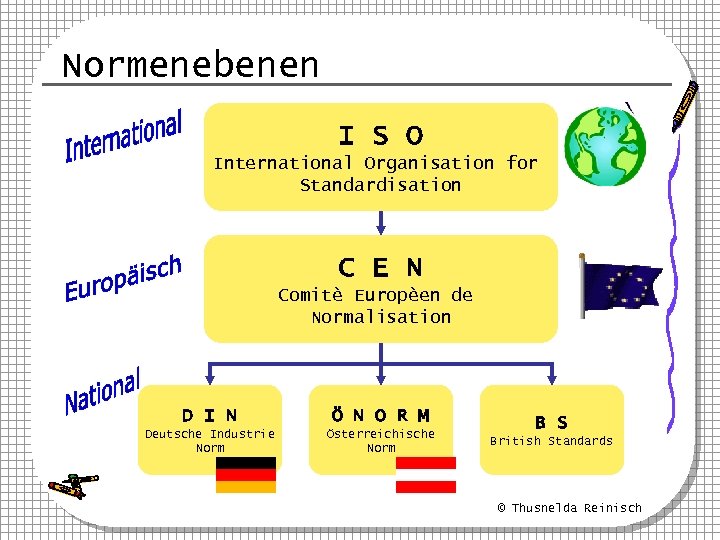 Normenebenen

International

I S O
International Organisation for Standardisation

Europäisch

C E N
Comitè Europèen de Normalisation

National

D I N
Deutsche Industrie Norm

Ö N O R M
Österreichische Norm

B S
British Standards

© Thusnelda Reinisch